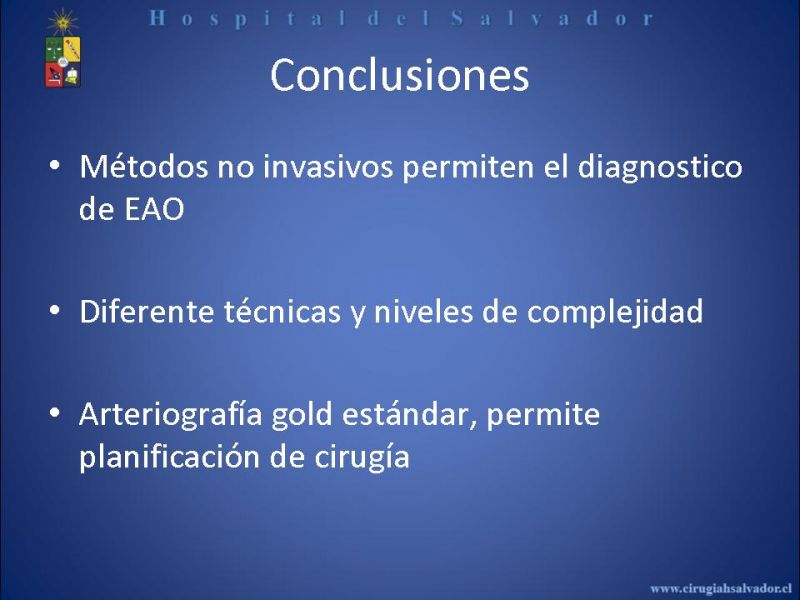 Hospital del Salvador

Conclusiones

• Métodos no invasivos permiten el diagnostico de EAO

• Diferente técnicas y niveles de complejidad

• Arteriografía gold estándar, permite planificación de cirugía

www.cirugiahsalvador.cl